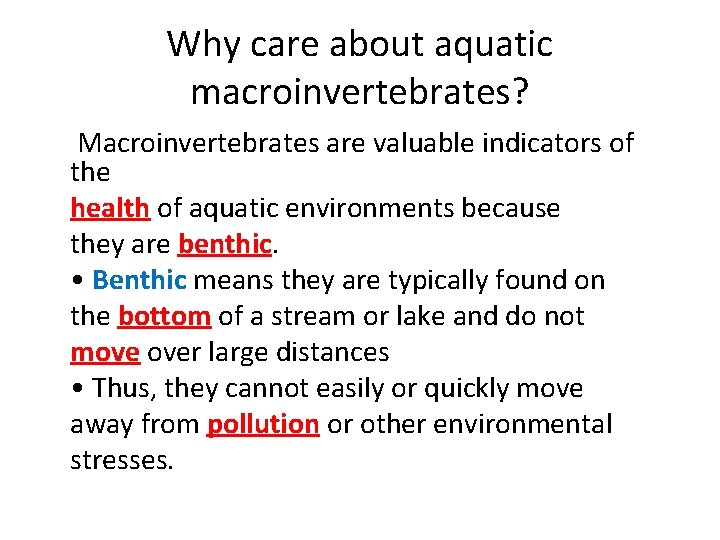 Why care about aquatic macroinvertebrates?

Macroinvertebrates are valuable indicators of the health of aquatic environments because they are benthic.

• Benthic means they are typically found on the bottom of a stream or lake and do not move over large distances

• Thus, they cannot easily or quickly move away from pollution or other environmental stresses.